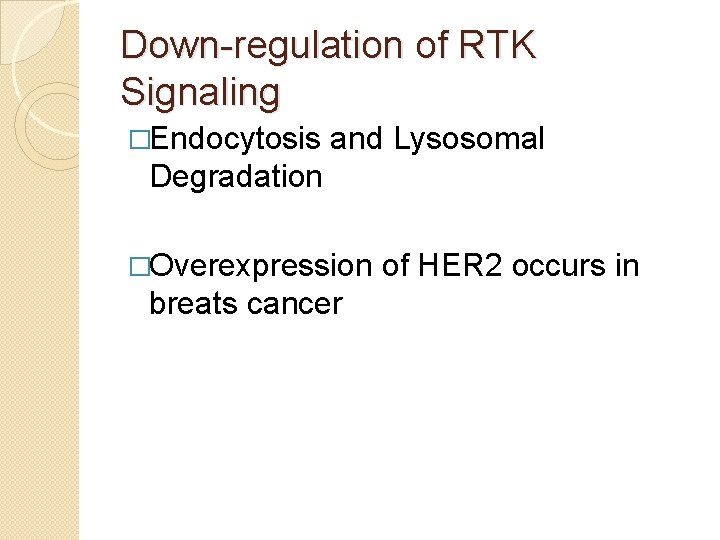 Down-regulation of RTK Signaling

□Endocytosis and Lysosomal Degradation

□Overexpression of HER2 occurs in breats cancer